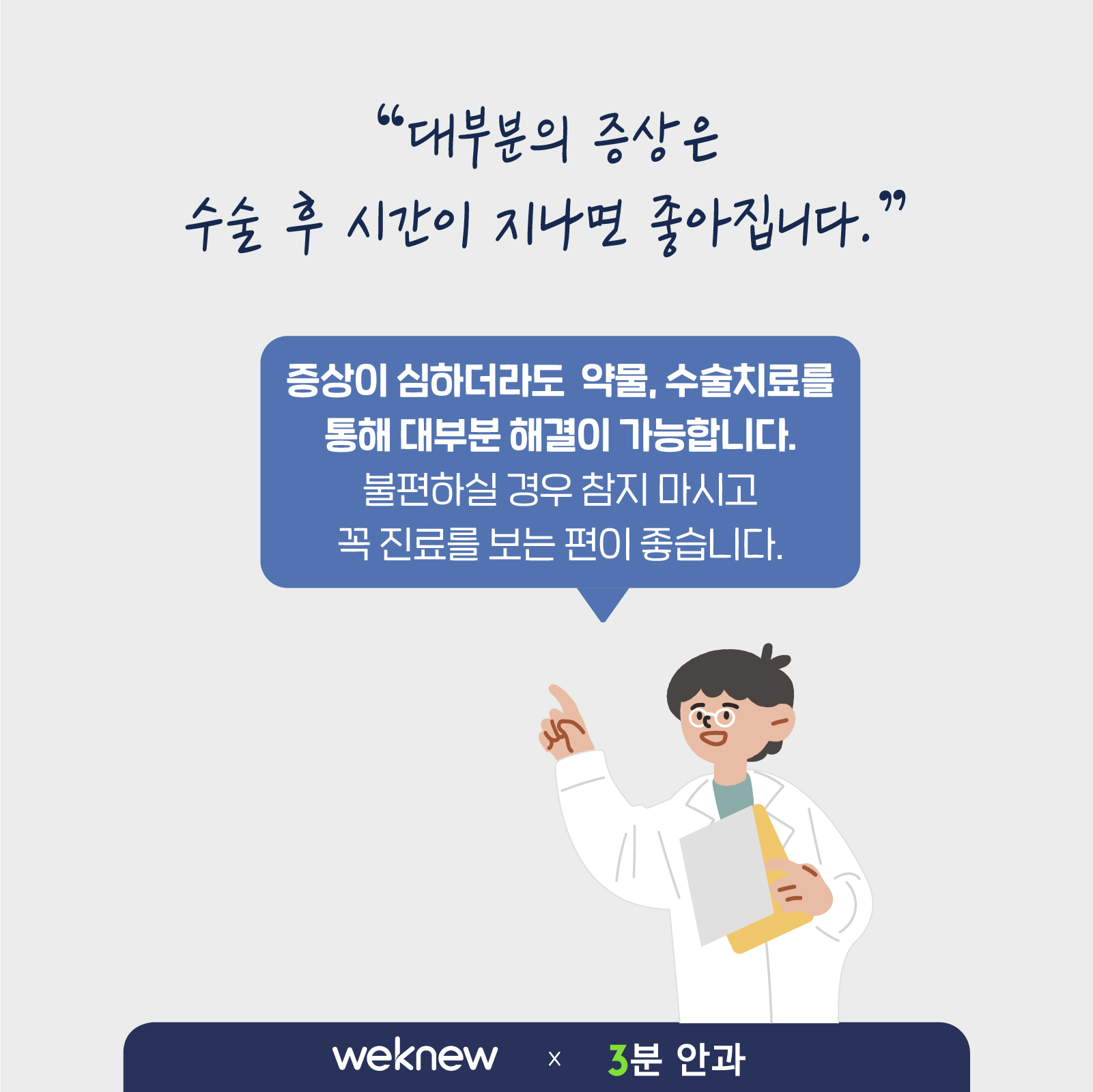 “대부분의 증상은 수술 후 시간이 지나면 좋아집니다.”

증상이 심하더라도 약물, 수술치료를 통해 대부분 해결이 가능합니다.
불편하실 경우 참지 마시고 꼭 진료를 보는 편이 좋습니다.

weknew x 3분 안과